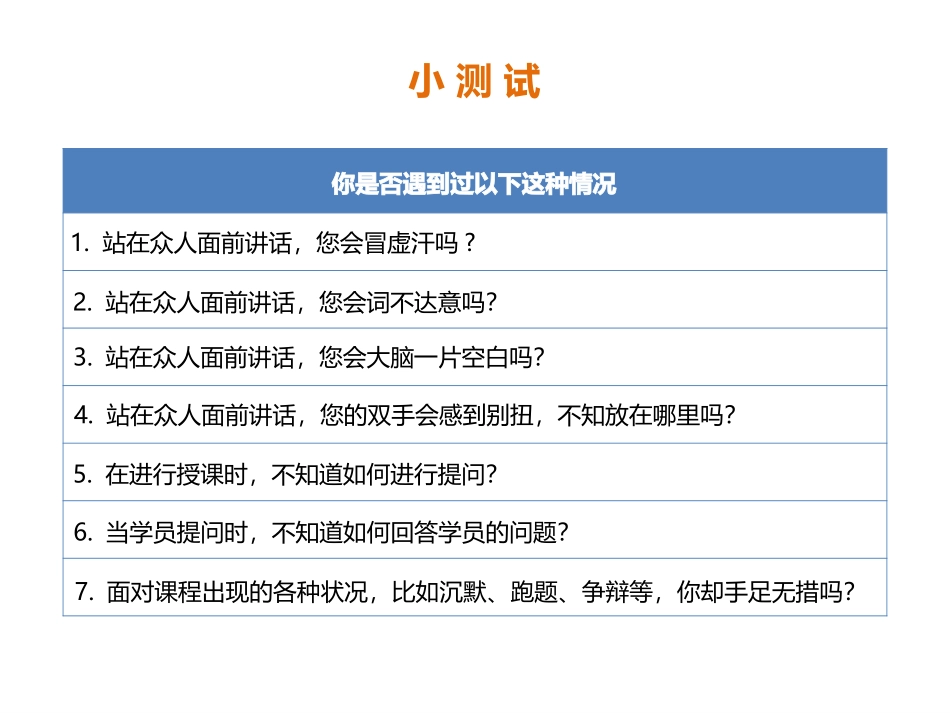 小测试

| 你是否遇到过以下这种情况 |
|---|
| 1. 站在众人面前讲话，您会冒虚汗吗？ |
| 2. 站在众人面前讲话，您会词不达意吗? |
| 3. 站在众人面前讲话，您会大脑一片空白吗? |
| 4. 站在众人面前讲话，您的双手会感到别扭，不知放在哪里吗? |
| 5. 在进行授课时，不知道如何进行提问? |
| 6. 当学员提问时，不知道如何回答学员的问题? |
| 7. 面对课程出现的各种状况，比如沉默、跑题、争辩等，你却手足无措吗? |